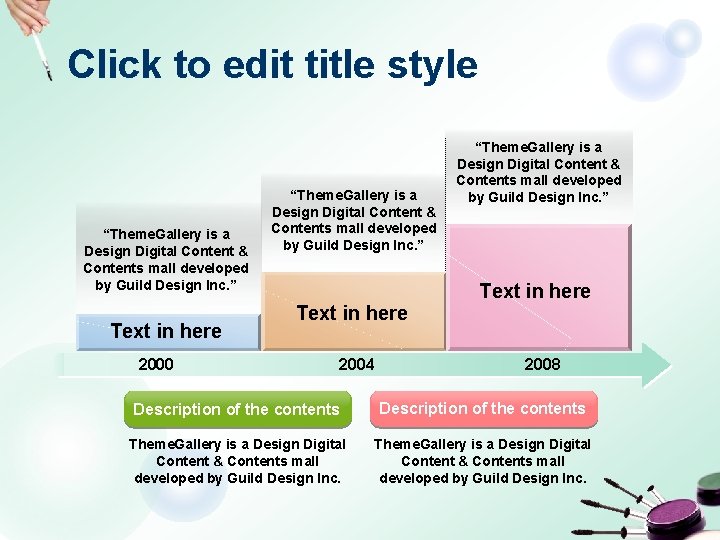 Click to edit title style

“ThemeGallery is a Design Digital Content & Contents mall developed by Guild Design Inc.”

Text in here

“ThemeGallery is a Design Digital Content & Contents mall developed by Guild Design Inc.”

Text in here

“ThemeGallery is a Design Digital Content & Contents mall developed by Guild Design Inc.”

Text in here

2000

2004

2008

Description of the contents

ThemeGallery is a Design Digital Content & Contents mall developed by Guild Design Inc.

Description of the contents

ThemeGallery is a Design Digital Content & Contents mall developed by Guild Design Inc.